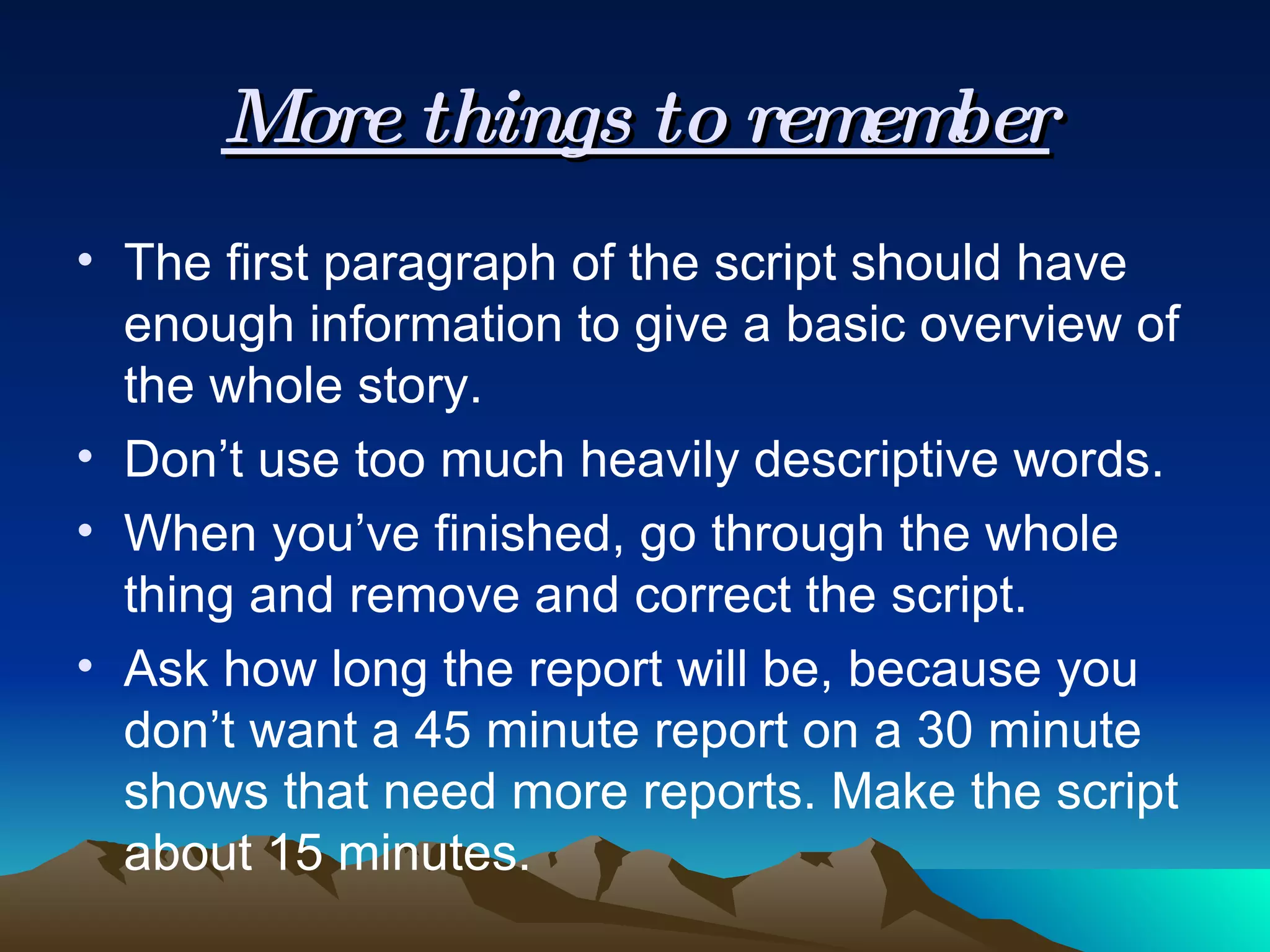 More things to remember

• The first paragraph of the script should have enough information to give a basic overview of the whole story.
• Don’t use too much heavily descriptive words.
• When you’ve finished, go through the whole thing and remove and correct the script.
• Ask how long the report will be, because you don’t want a 45 minute report on a 30 minute shows that need more reports. Make the script about 15 minutes.